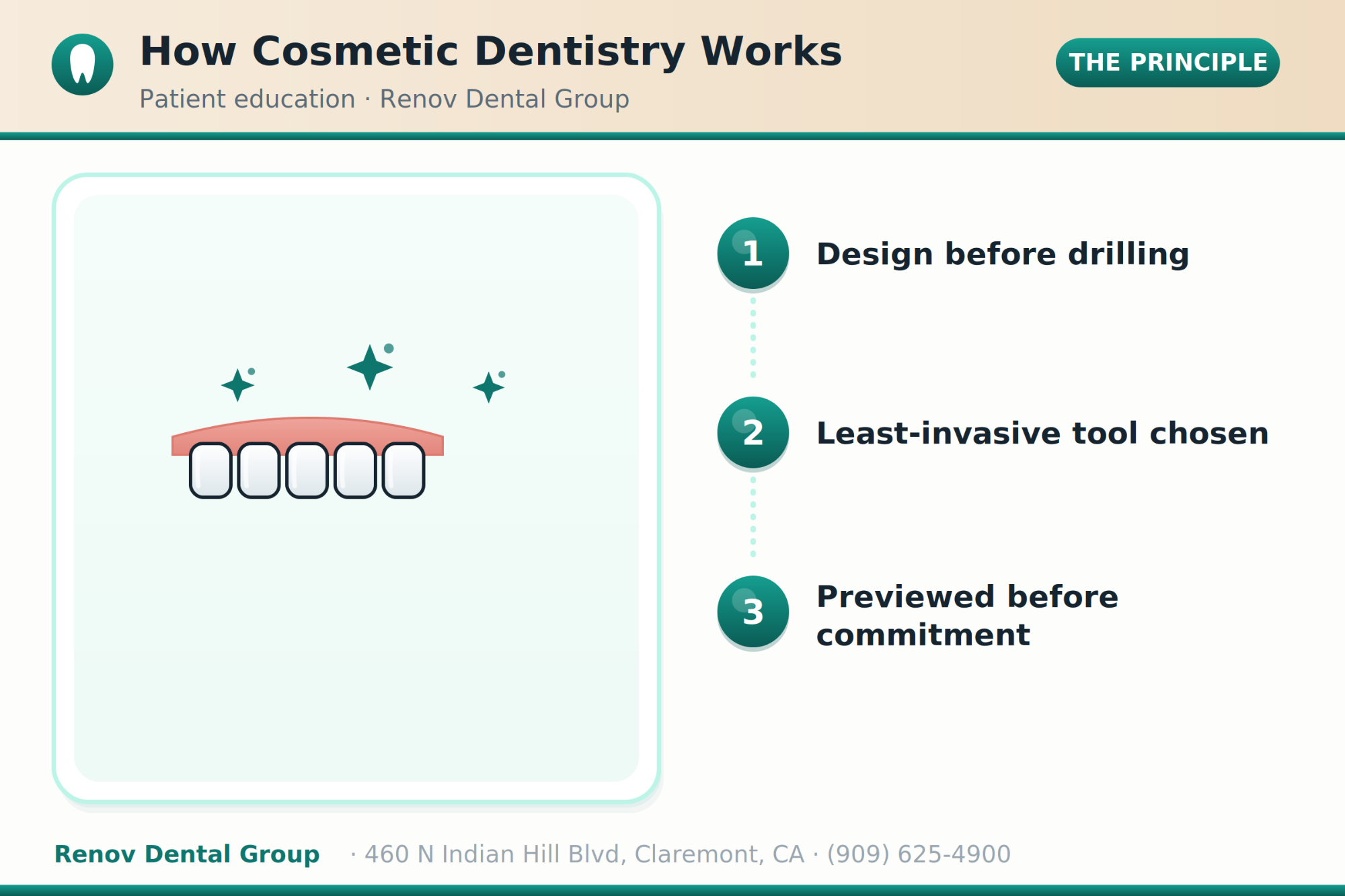 How Cosmetic Dentistry Works

Patient education · Renov Dental Group

THE PRINCIPLE

1 Design before drilling

2 Least-invasive tool chosen

3 Previewed before commitment

Renov Dental Group · 460 N Indian Hill Blvd, Claremont, CA · (909) 625-4900